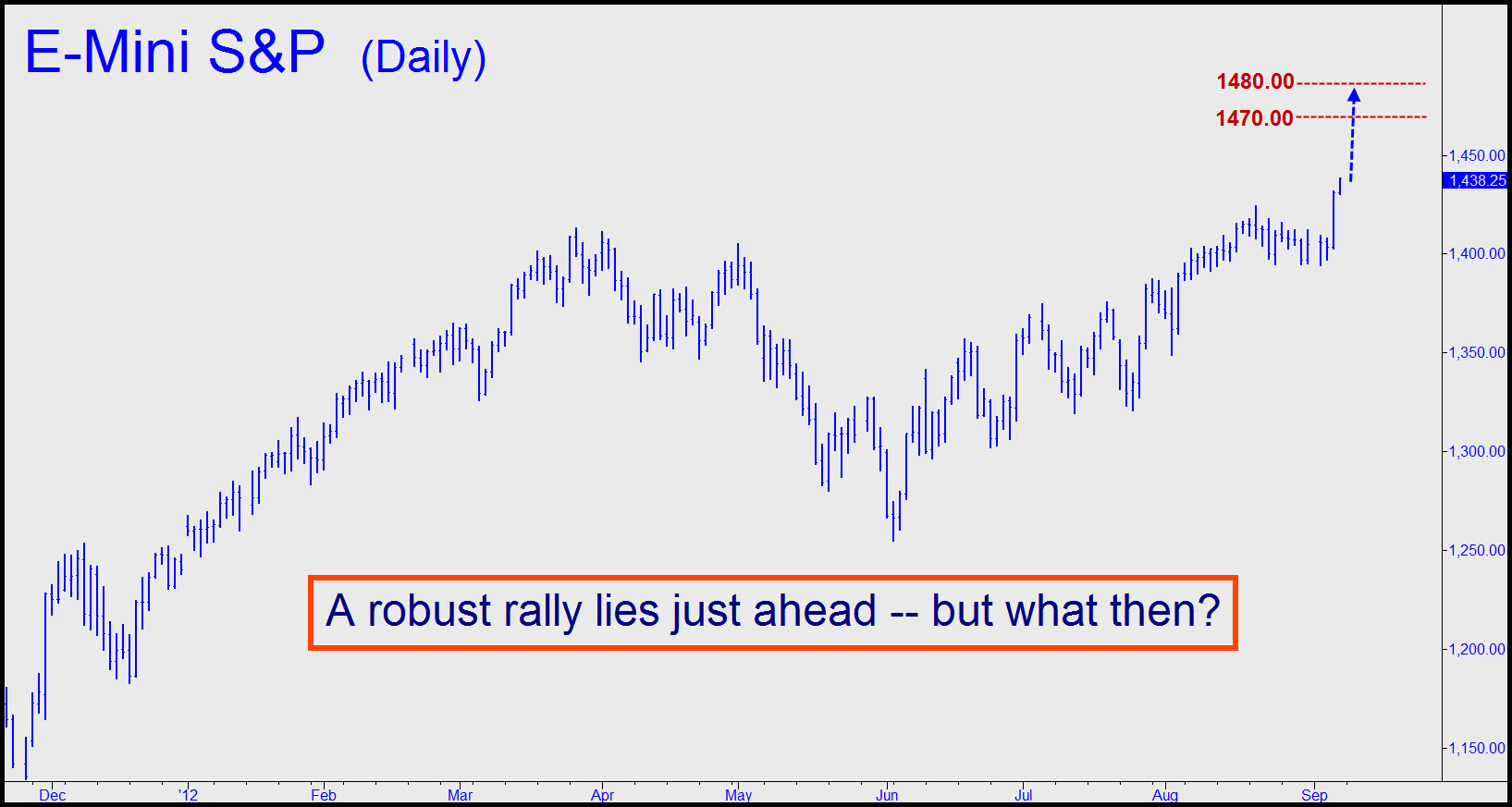 E-Mini S&P (Daily)

1480.00

1470.00

1,450.00

1,438.25

1,400.00

1,350.00

1,300.00

1,250.00

1,200.00

1,150.00

A robust rally lies just ahead -- but what then?

Dec '12 Feb Mar Apr May Jun Jul Aug Sep